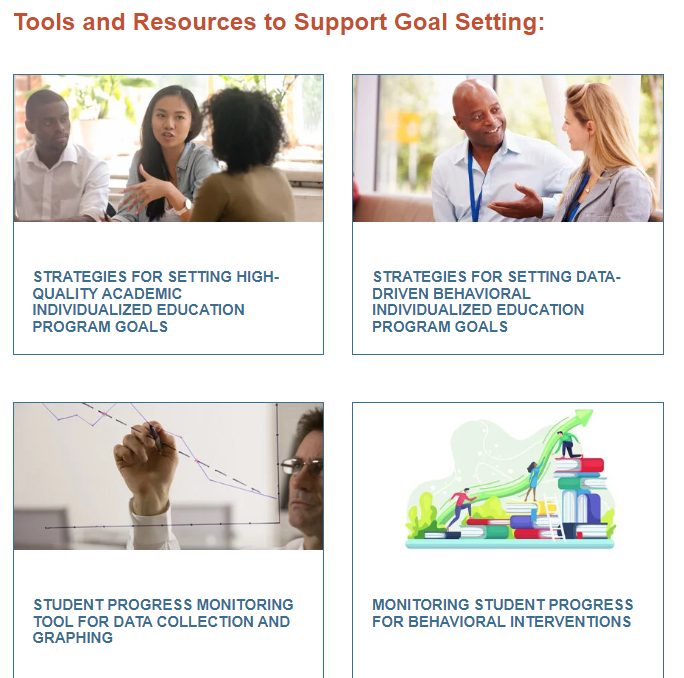 Tools and Resources to Support Goal Setting:

STRATEGIES FOR SETTING HIGH-QUALITY ACADEMIC INDIVIDUALIZED EDUCATION PROGRAM GOALS

STRATEGIES FOR SETTING DATA-DRIVEN BEHAVIORAL INDIVIDUALIZED EDUCATION PROGRAM GOALS

STUDENT PROGRESS MONITORING TOOL FOR DATA COLLECTION AND GRAPHING

MONITORING STUDENT PROGRESS FOR BEHAVIORAL INTERVENTIONS